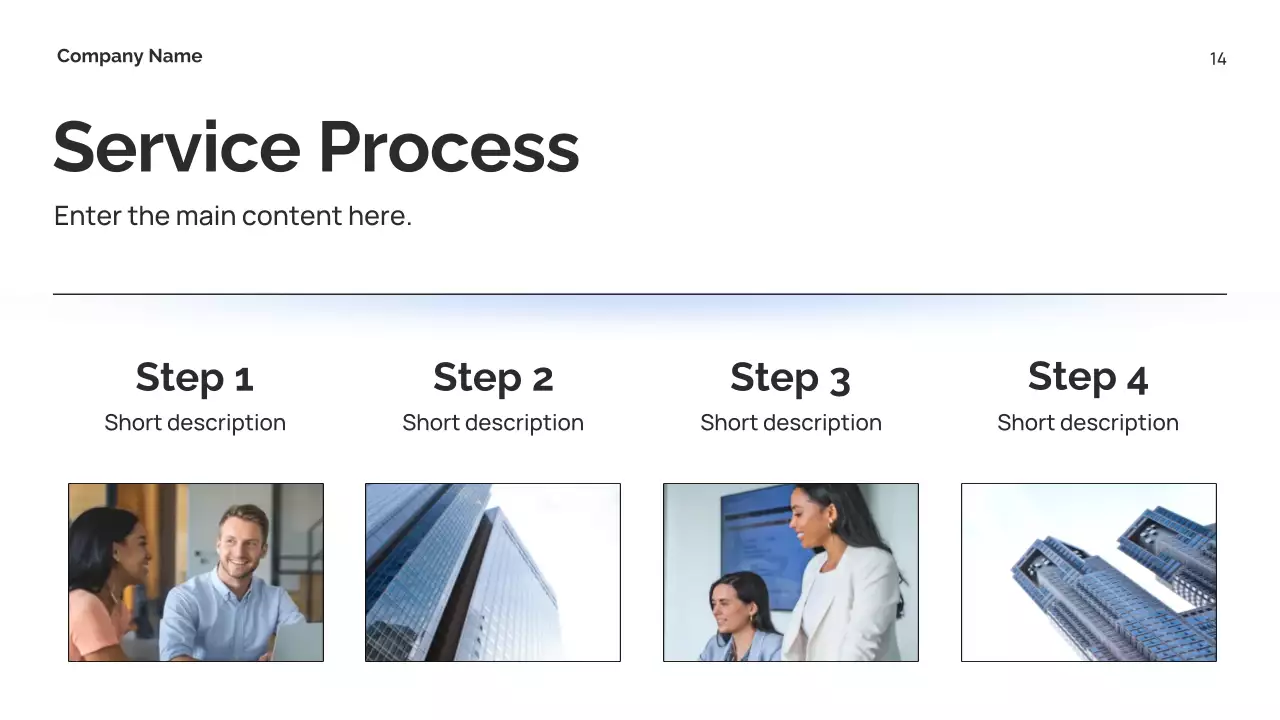 Company Name

14

Service Process

Enter the main content here.

Step 1
Short description

Step 2
Short description

Step 3
Short description

Step 4
Short description